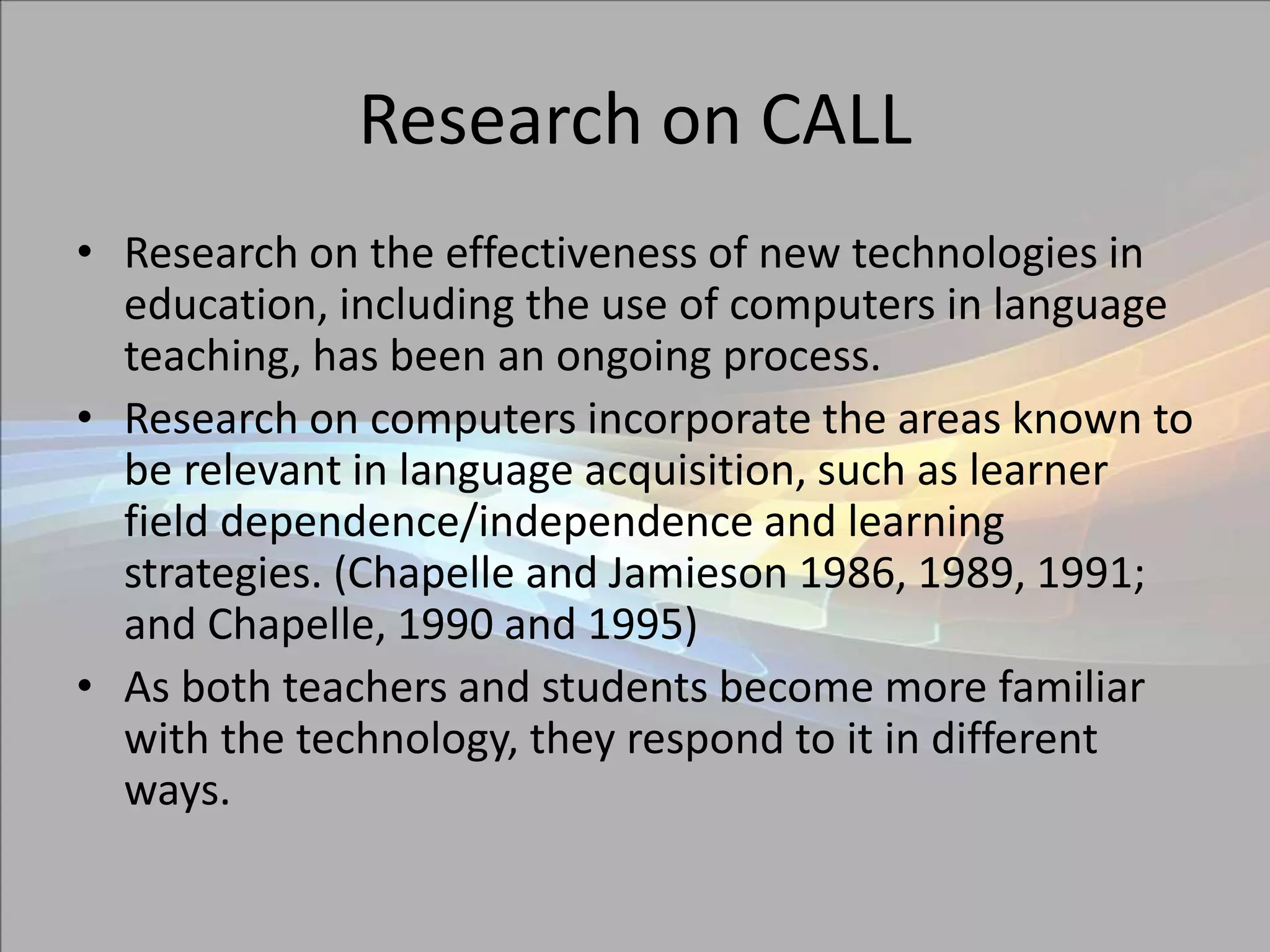 Research on CALL

• Research on the effectiveness of new technologies in education, including the use of computers in language teaching, has been an ongoing process.
• Research on computers incorporate the areas known to be relevant in language acquisition, such as learner field dependence/independence and learning strategies. (Chapelle and Jamieson 1986, 1989, 1991; and Chapelle, 1990 and 1995)
• As both teachers and students become more familiar with the technology, they respond to it in different ways.